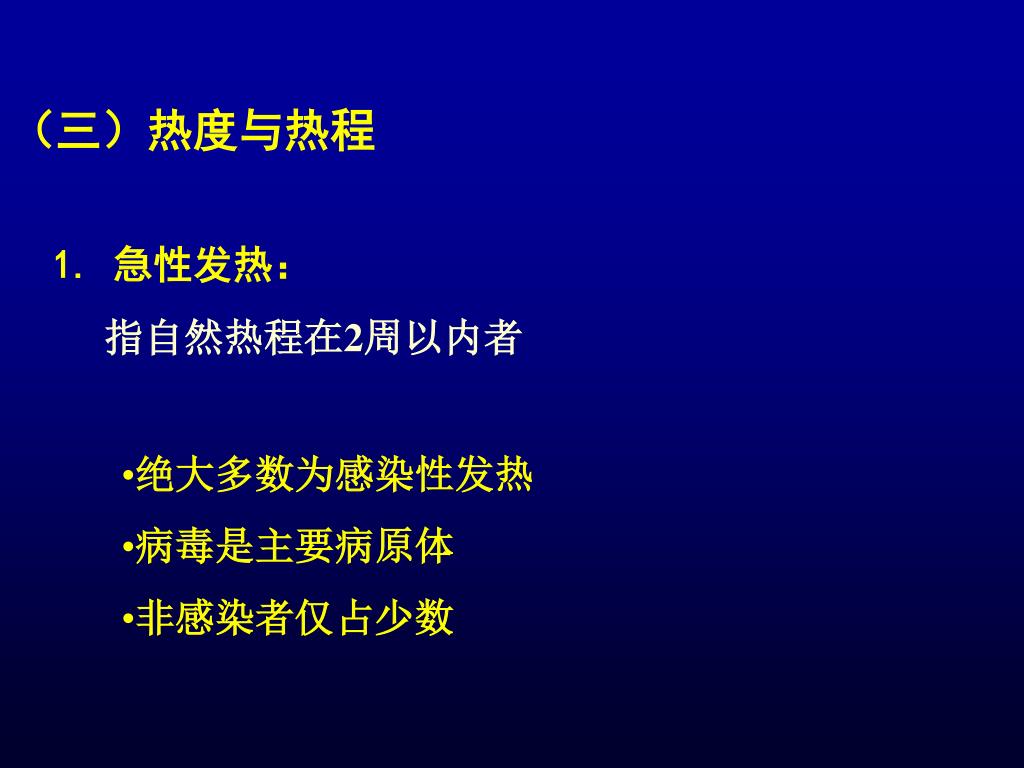 （三）热度与热程

1. 急性发热：

指自然热程在2周以内者

•绝大多数为感染性发热

•病毒是主要病原体

•非感染者仅占少数